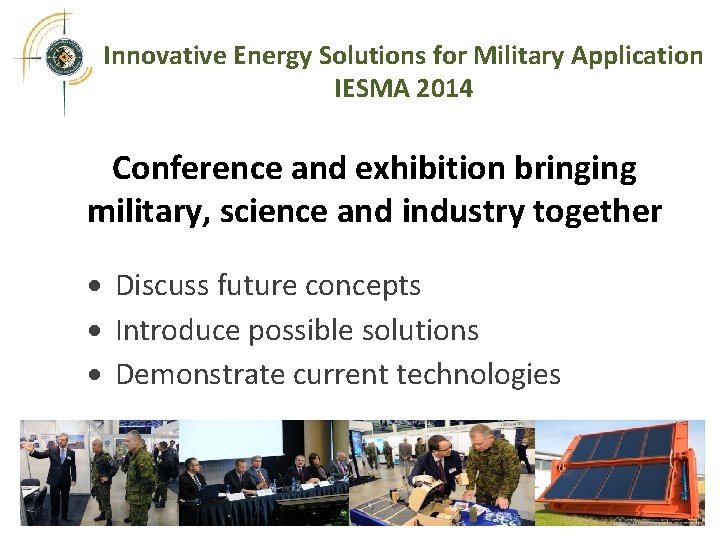 Innovative Energy Solutions for Military Application
IESMA 2014

Conference and exhibition bringing military, science and industry together

• Discuss future concepts
• Introduce possible solutions
• Demonstrate current technologies